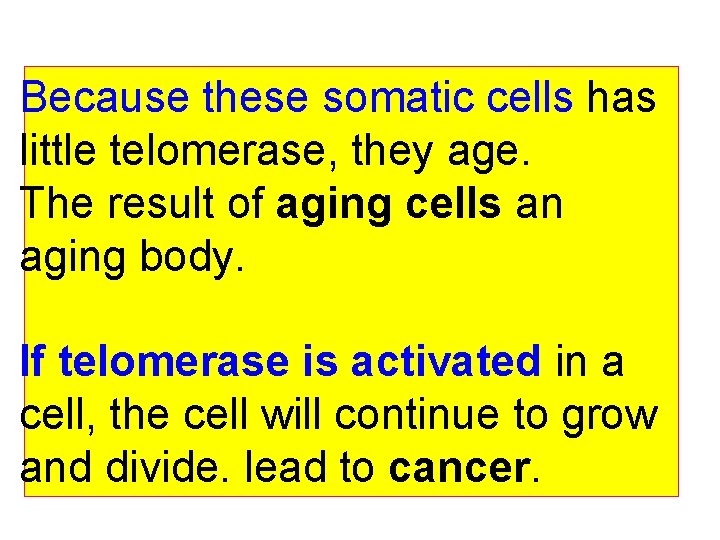 Because these somatic cells has little telomerase, they age.
The result of aging cells an aging body.

If telomerase is activated in a cell, the cell will continue to grow and divide. lead to cancer.